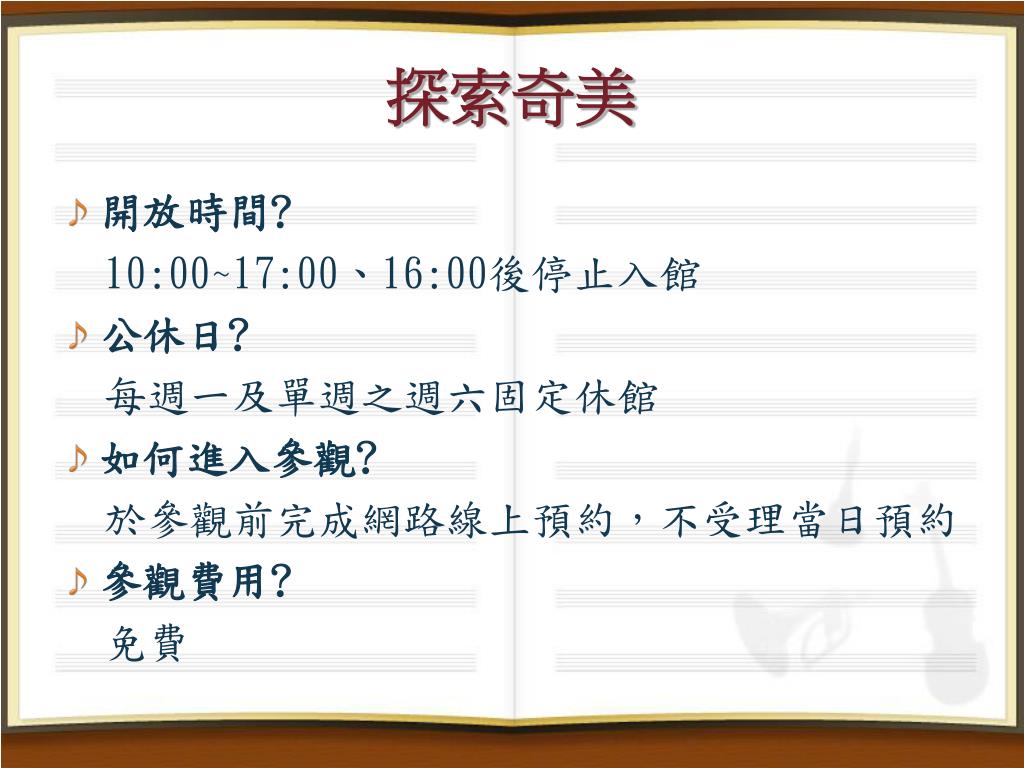 探索奇美

♪ 開放時間?
10:00~17:00、16:00後停止入館

♪ 公休日?
每週一及單週之週六固定休館

♪ 如何進入參觀?
於參觀前完成網路線上預約，不受理當日預約

♪ 參觀費用?
免費